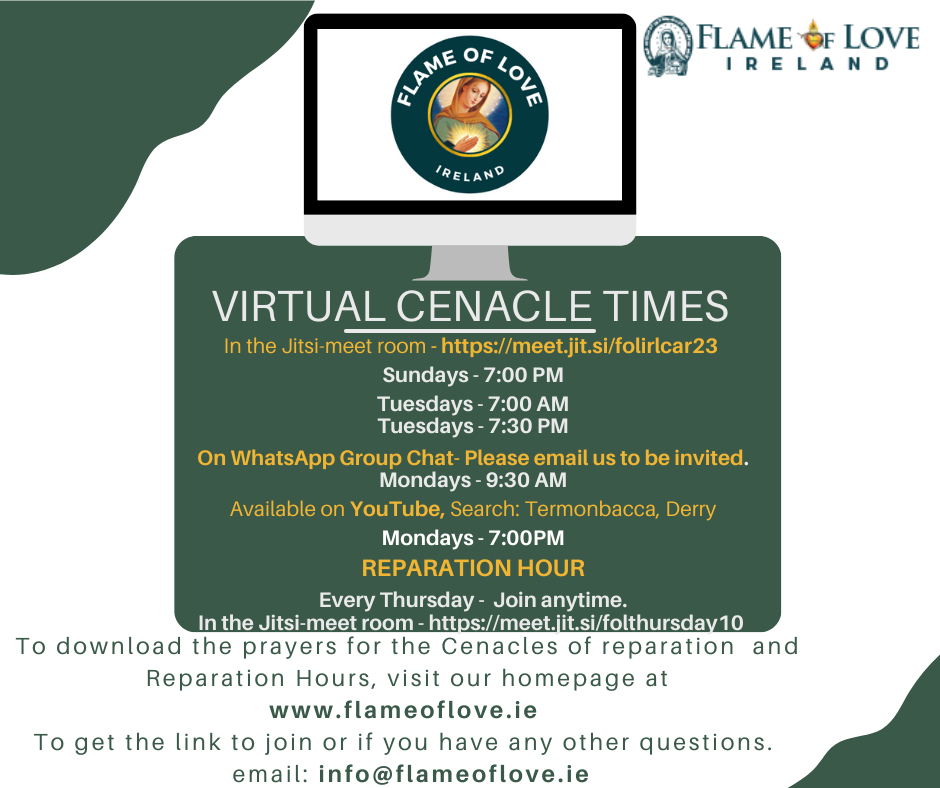 FLAME OF LOVE
IRELAND

FLAME OF LOVE
IRELAND

VIRTUAL CENACLE TIMES

In the Jitsi-meet room - https://meet.jit.si/folirlcar23
Sundays - 7:00 PM
Tuesdays - 7:00 AM
Tuesdays - 7:30 PM
On WhatsApp Group Chat- Please email us to be invited.
Mondays - 9:30 AM
Available on YouTube, Search: Termonbacca, Derry
Mondays - 7:00PM
REPARATION HOUR
Every Thursday - Join anytime.
In the Jitsi-meet room - https://meet.jit.si/folthursday10

To download the prayers for the Cenacles of reparation and Reparation Hours, visit our homepage at
www.flameoflove.ie
To get the link to join or if you have any other questions.
email: info@flameoflove.ie